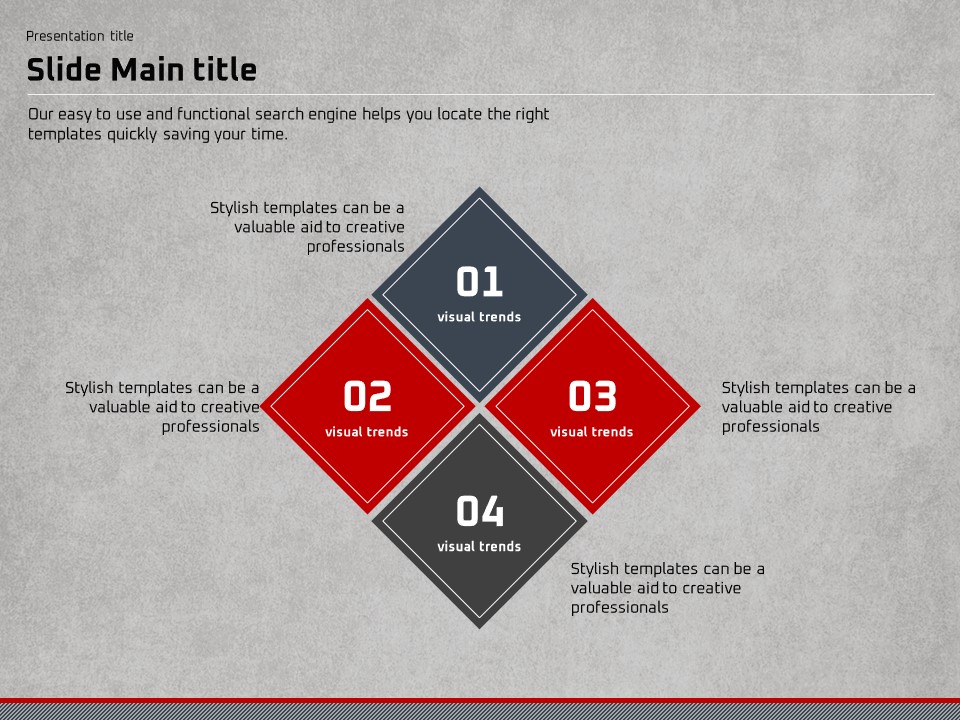 Presentation title

Slide Main title

Our easy to use and functional search engine helps you locate the right templates quickly saving your time.

Stylish templates can be a valuable aid to creative professionals

01
visual trends

Stylish templates can be a valuable aid to creative professionals

02
visual trends

03
visual trends

Stylish templates can be a valuable aid to creative professionals

04
visual trends

Stylish templates can be a valuable aid to creative professionals